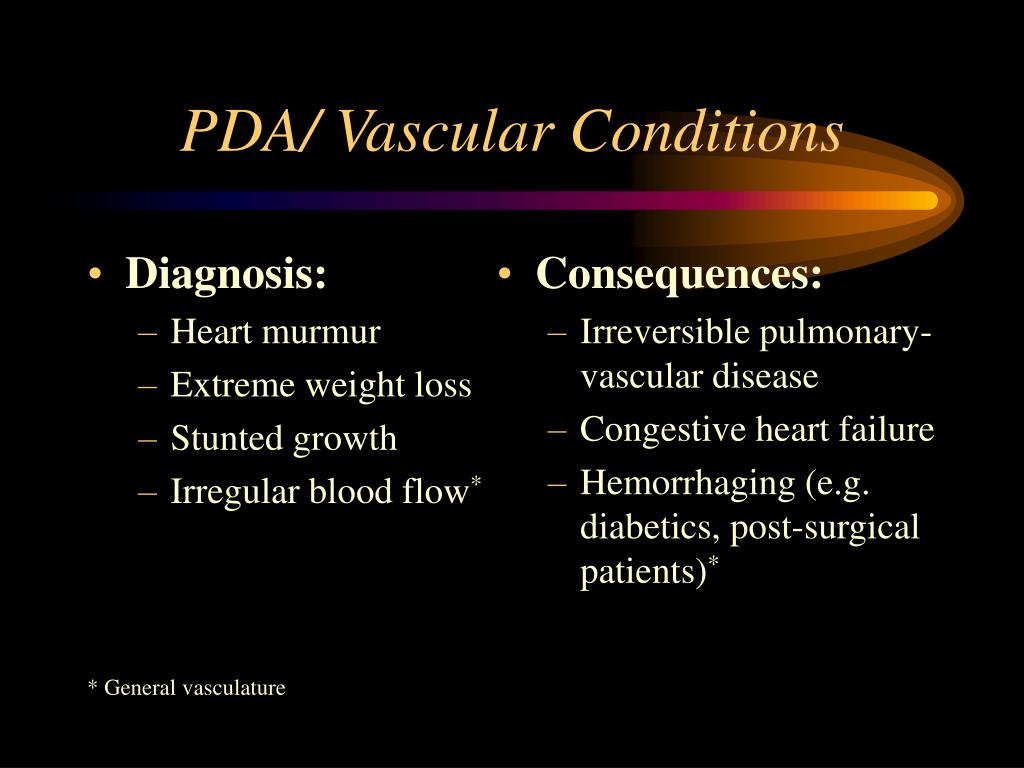 PDA/ Vascular Conditions

• Diagnosis:
– Heart murmur
– Extreme weight loss
– Stunted growth
– Irregular blood flow*

• Consequences:
– Irreversible pulmonary-vascular disease
– Congestive heart failure
– Hemorrhaging (e.g. diabetics, post-surgical patients)*

* General vasculature